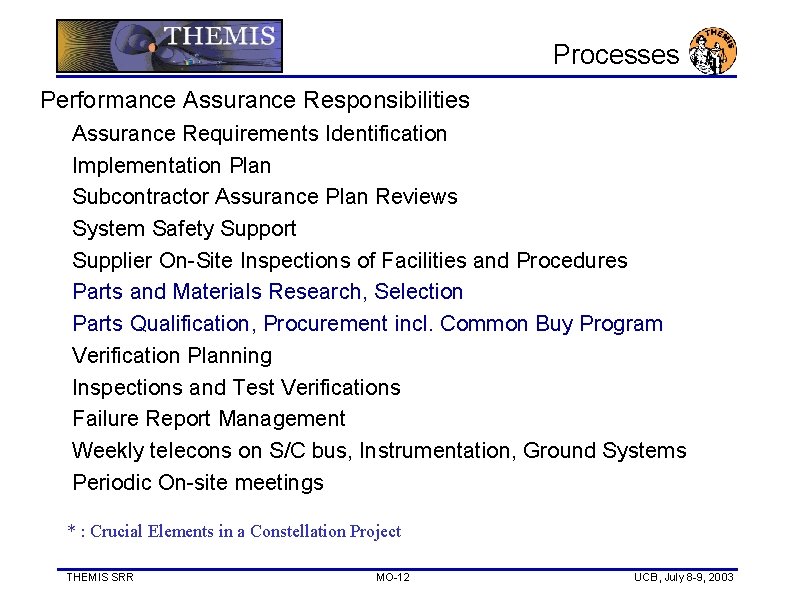 THEMIS

Processes

THEMIS

Performance Assurance Responsibilities

Assurance Requirements Identification

Implementation Plan

Subcontractor Assurance Plan Reviews

System Safety Support

Supplier On-Site Inspections of Facilities and Procedures

Parts and Materials Research, Selection

Parts Qualification, Procurement incl. Common Buy Program

Verification Planning

Inspections and Test Verifications

Failure Report Management

Weekly telecons on S/C bus, Instrumentation, Ground Systems

Periodic On-site meetings

* : Crucial Elements in a Constellation Project

THEMIS SRR

MO-12

UCB, July 8-9, 2003